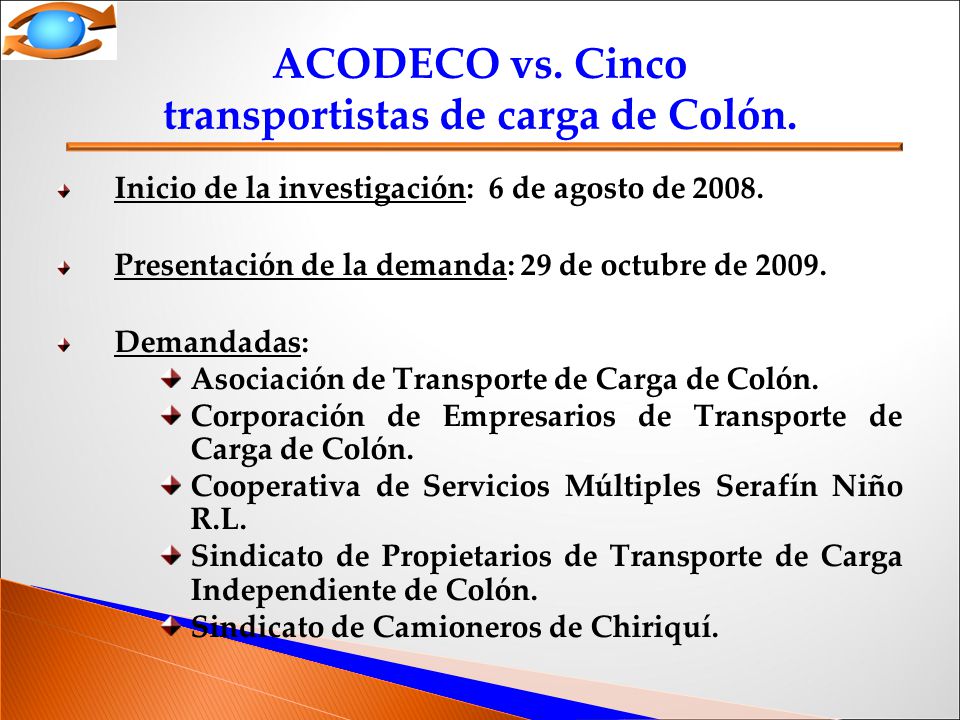 ACODECO vs. Cinco transportistas de carga de Colón.

Inicio de la investigación: 6 de agosto de 2008.

Presentación de la demanda: 29 de octubre de 2009.

Demandadas:
Asociación de Transporte de Carga de Colón.
Corporación de Empresarios de Transporte de Carga de Colón.
Cooperativa de Servicios Múltiples Serafín Niño R.L.
Sindicato de Propietarios de Transporte de Carga Independiente de Colón.
Sindicato de Camioneros de Chiriquí.